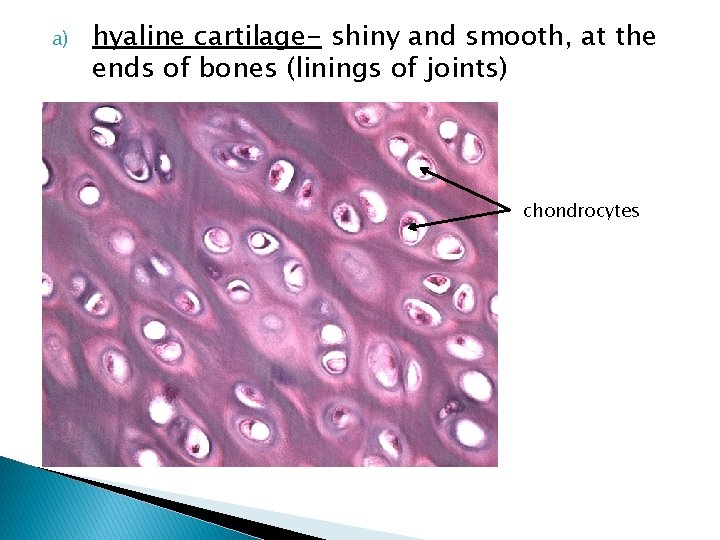 a) hyaline cartilage- shiny and smooth, at the ends of bones (linings of joints)

chondrocytes